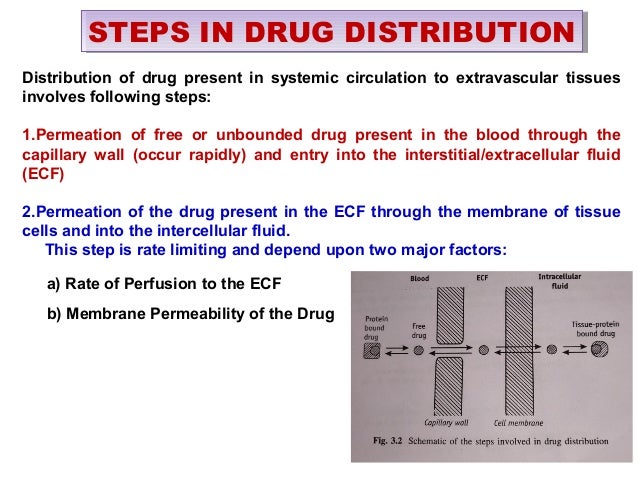 STEPS IN DRUG DISTRIBUTION

Distribution of drug present in systemic circulation to extravascular tissues involves following steps:

1.Permeation of free or unbounded drug present in the blood through the capillary wall (occur rapidly) and entry into the interstitial/extracellular fluid (ECF)

2.Permeation of the drug present in the ECF through the membrane of tissue cells and into the intercellular fluid.
This step is rate limiting and depend upon two major factors:

a) Rate of Perfusion to the ECF

b) Membrane Permeability of the Drug

Blood
ECF
Intracellular fluid
Protein bound drug
Free drug
Tissue-protein bound drug
Capillary wall
Cell membrane
Fig. 3.2 Schematic of the steps involved in drug distribution